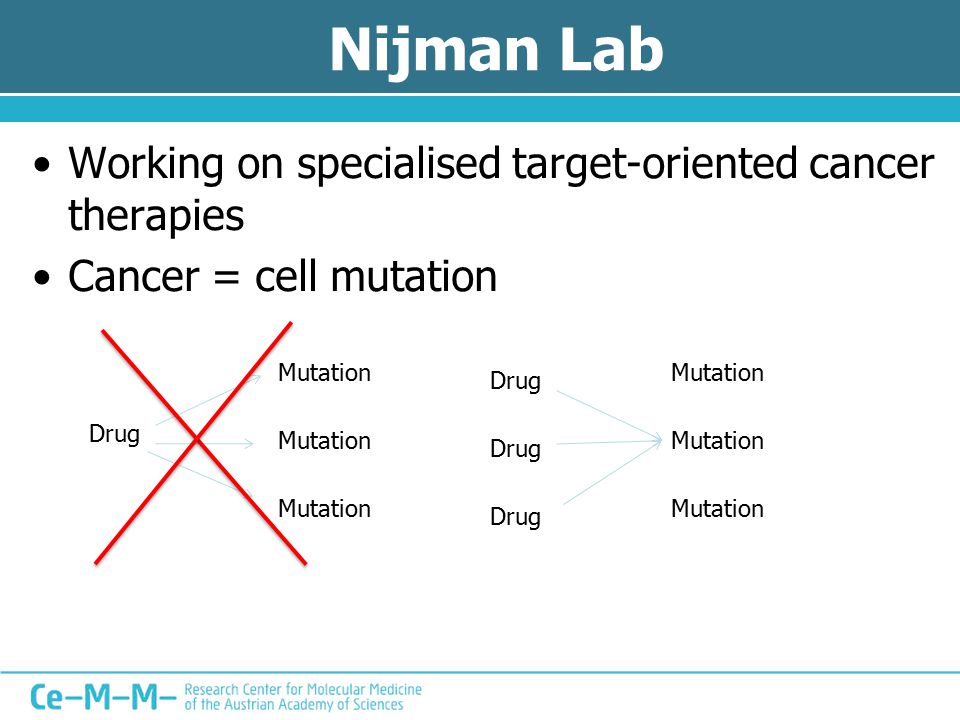 Nijman Lab

• Working on specialised target-oriented cancer therapies
• Cancer = cell mutation

Drug

Mutation

Mutation

Mutation

Drug

Drug

Drug

Mutation

Mutation

Mutation

Ce–M–M– Research Center for Molecular Medicine of the Austrian Academy of Sciences